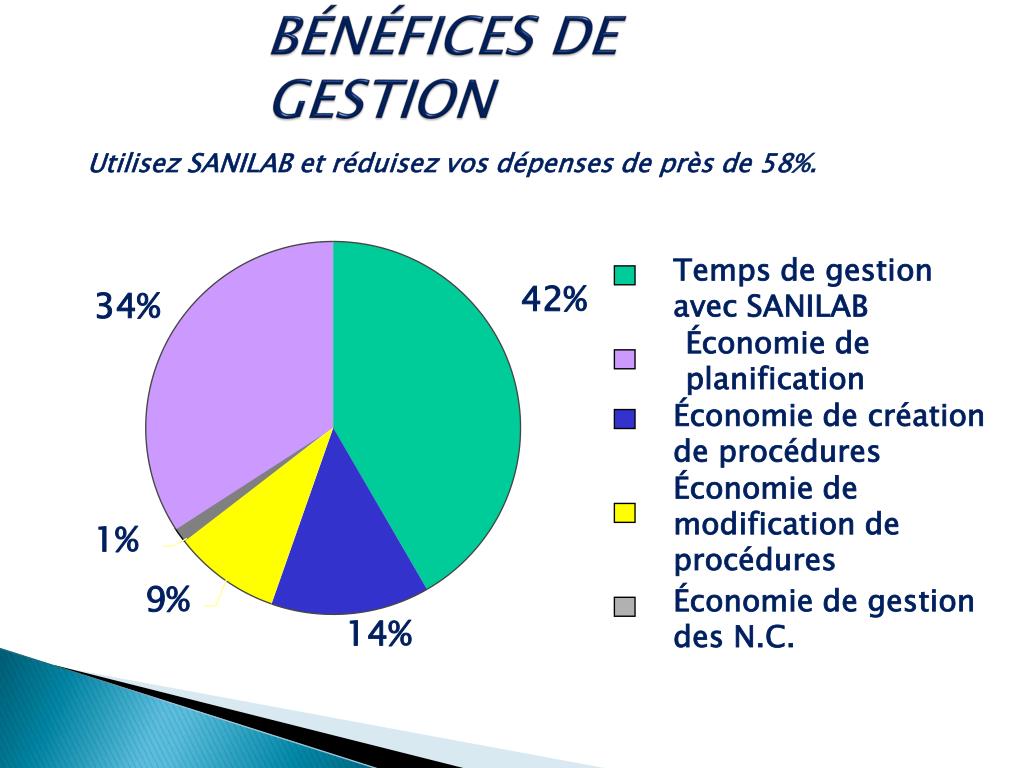 BÉNÉFICES DE GESTION

Utilisez SANILAB et réduisez vos dépenses de près de 58%.

34%

42%

1%

9%

14%

Temps de gestion avec SANILAB

Économie de planification

Économie de création de procédures

Économie de modification de procédures

Économie de gestion des N.C.